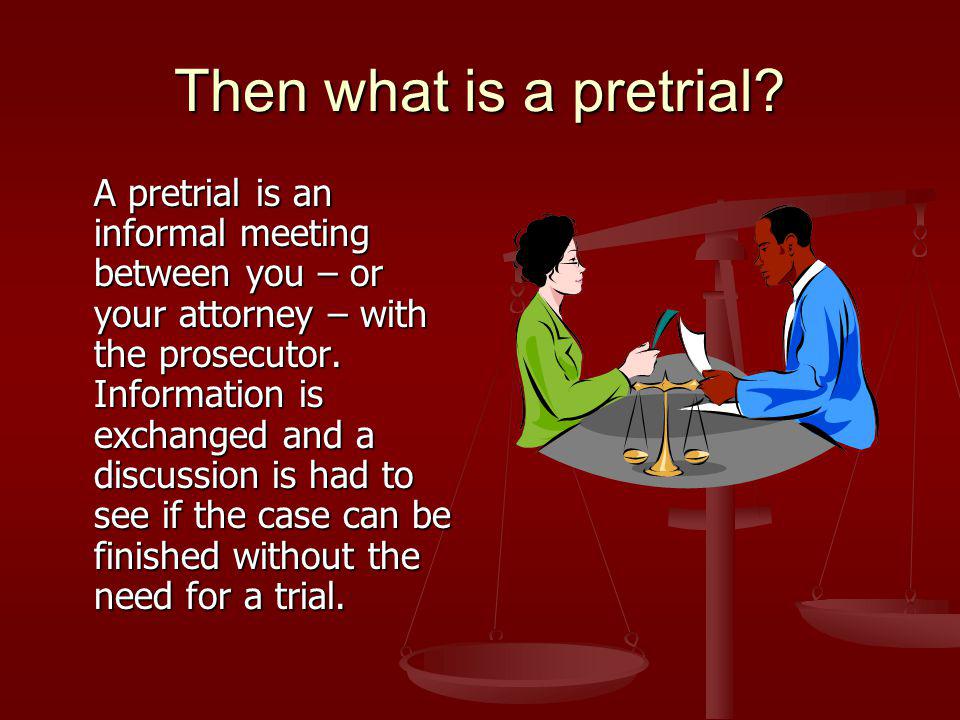 Then what is a pretrial?

A pretrial is an informal meeting between you – or your attorney – with the prosecutor. Information is exchanged and a discussion is had to see if the case can be finished without the need for a trial.